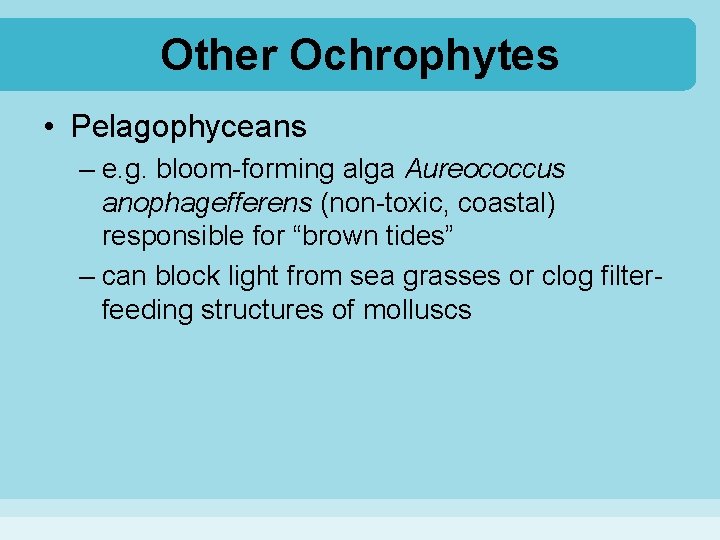 Other Ochrophytes

• Pelagophyceans

– e.g. bloom-forming alga Aureococcus anophagefferens (non-toxic, coastal) responsible for “brown tides”

– can block light from sea grasses or clog filter-feeding structures of molluscs